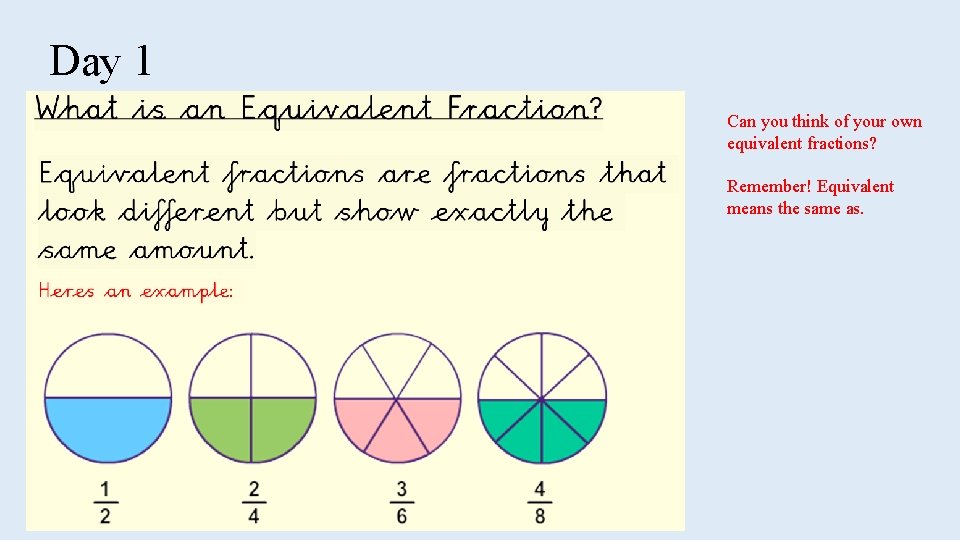 Day 1

What is an Equivalent Fraction?

Equivalent fractions are fractions that look different but show exactly the same amount.

Heres an example:

$\frac{1}{2}$ $\frac{2}{4}$ $\frac{3}{6}$ $\frac{4}{8}$

Can you think of your own equivalent fractions?

Remember! Equivalent means the same as.